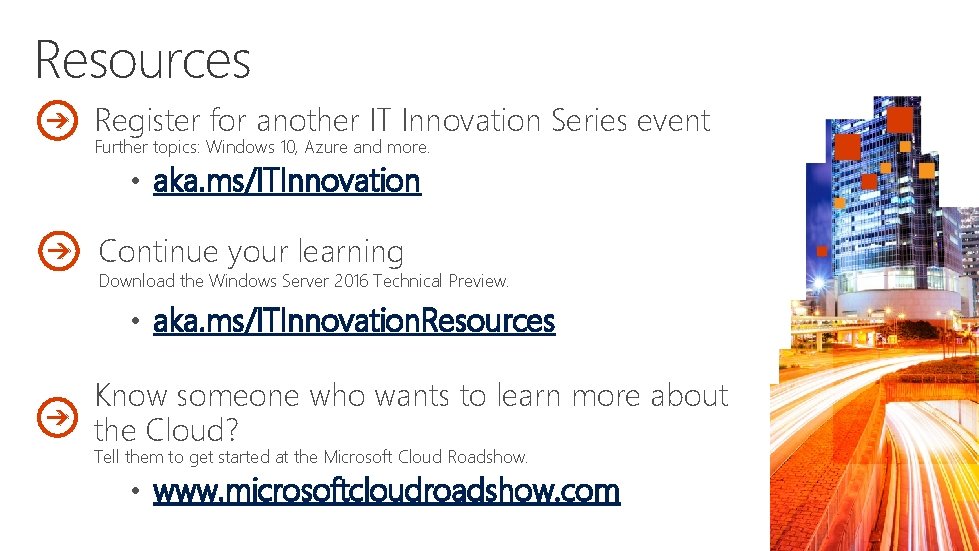 Resources

Register for another IT Innovation Series event
Further topics: Windows 10, Azure and more.

• aka.ms/ITInnovation

Continue your learning
Download the Windows Server 2016 Technical Preview.

• aka.ms/ITInnovationResources

Know someone who wants to learn more about the Cloud?
Tell them to get started at the Microsoft Cloud Roadshow.

• www.microsoftcloudroadshow.com